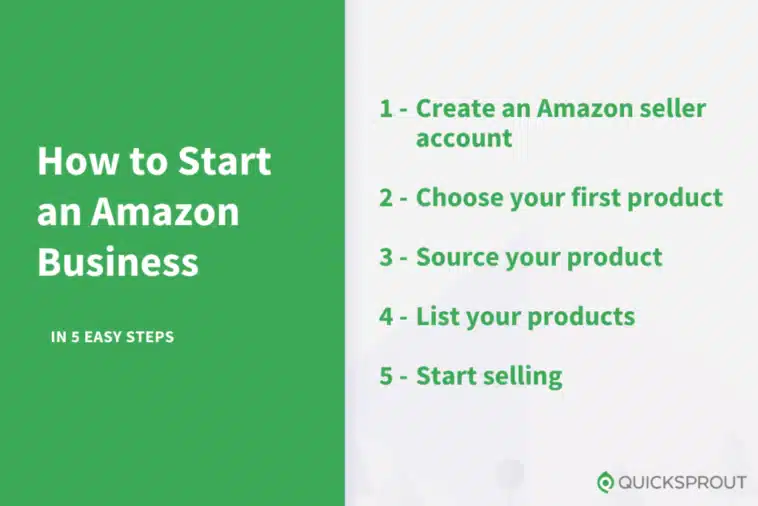 How to Start an Amazon Business

IN 5 EASY STEPS

1 - Create an Amazon seller account

2 - Choose your first product

3 - Source your product

4 - List your products

5 - Start selling

QUICKSPROUT